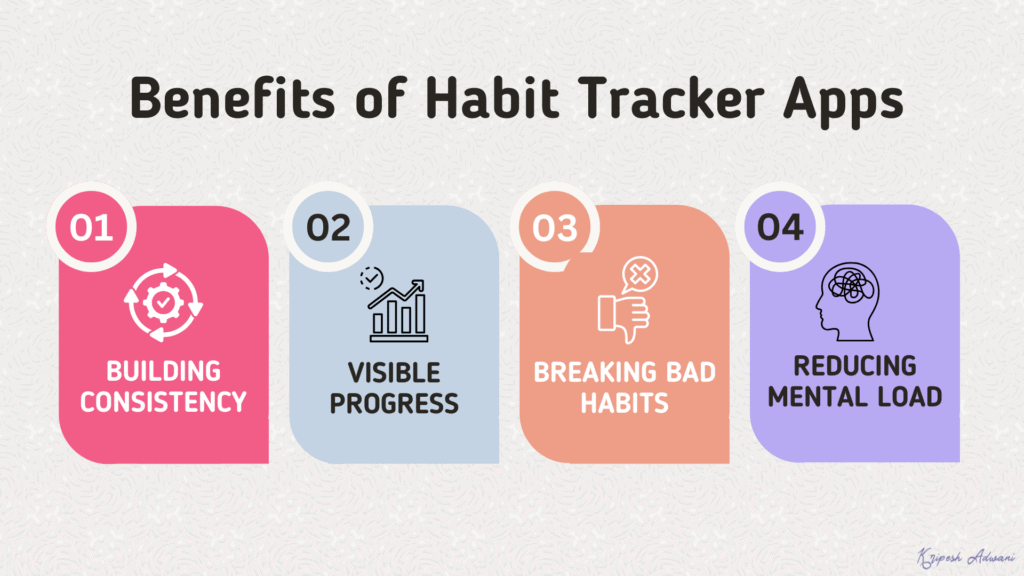 Benefits of Habit Tracker Apps

01
BUILDING CONSISTENCY

02
VISIBLE PROGRESS

03
BREAKING BAD HABITS

04
REDUCING MENTAL LOAD

Kripesh Adwani